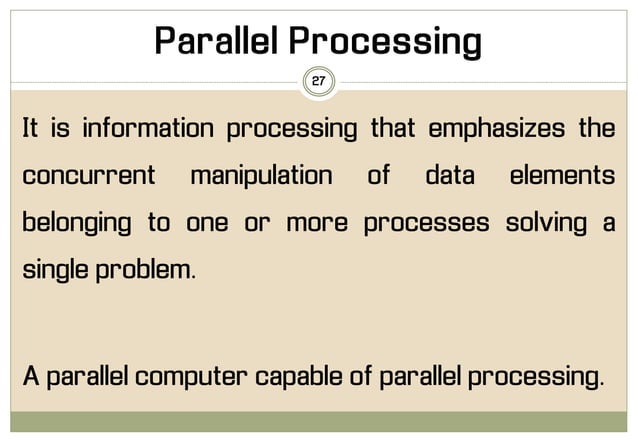 Parallel Processing

27

It is information processing that emphasizes the concurrent manipulation of data elements belonging to one or more processes solving a single problem.

A parallel computer capable of parallel processing.